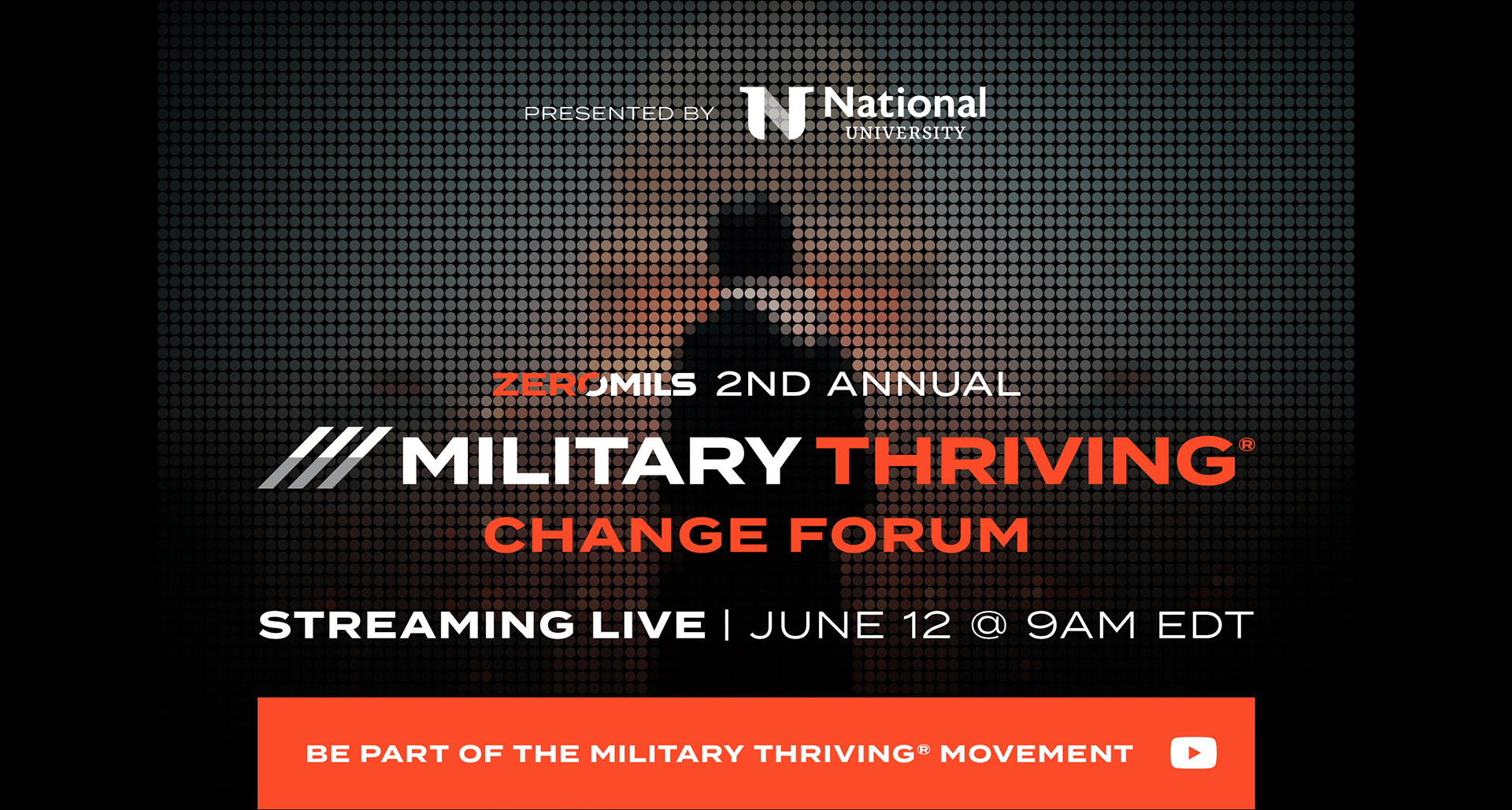 PRESENTED BY National UNIVERSITY

ZEROMILS 2ND ANNUAL

MILITARY THRIVING®
CHANGE FORUM

STREAMING LIVE | JUNE 12 @ 9AM EDT

BE PART OF THE MILITARY THRIVING® MOVEMENT